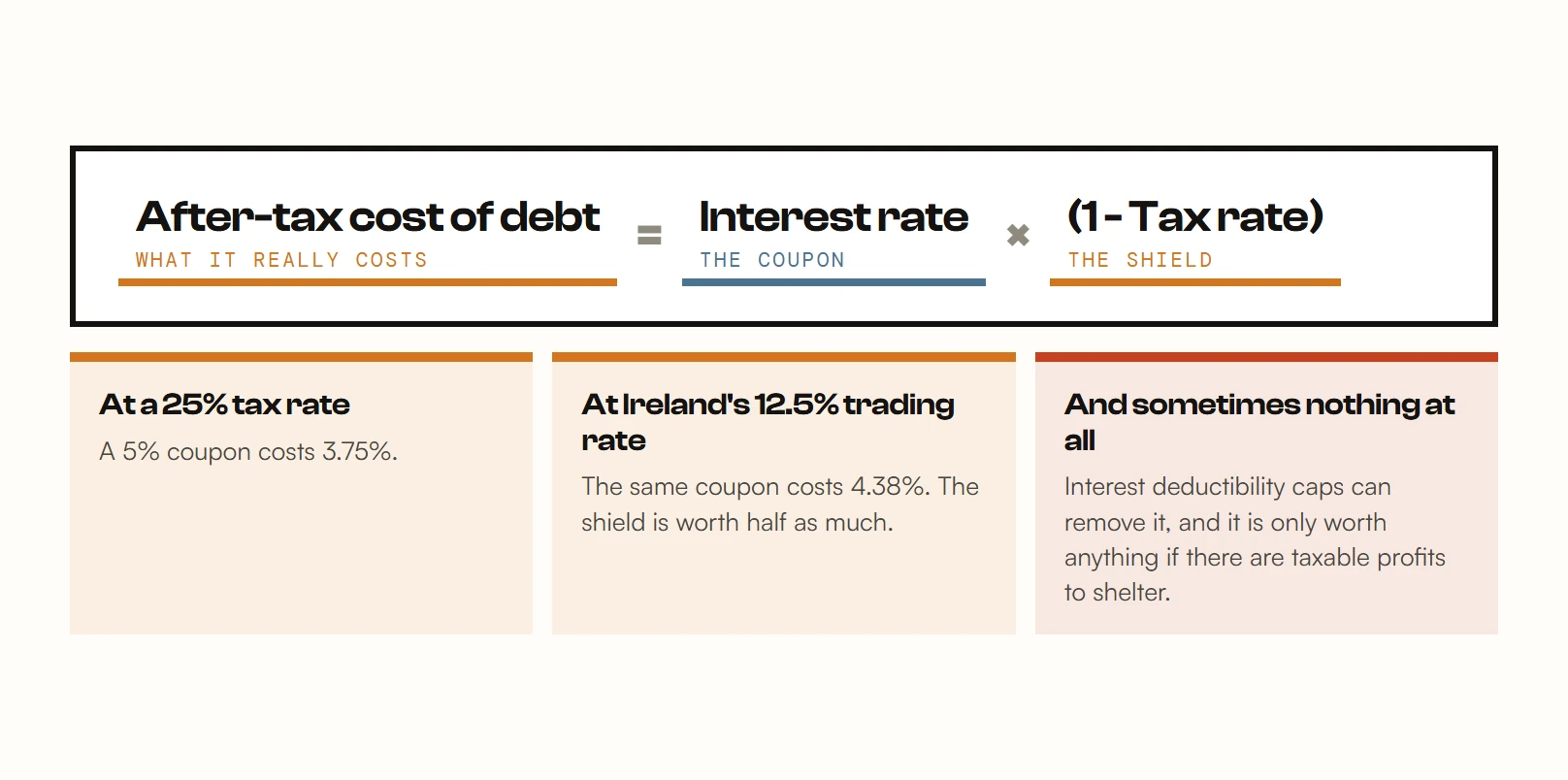 After-tax cost of debt
WHAT IT REALLY COSTS

=

Interest rate
THE COUPON

×

(1 - Tax rate)
THE SHIELD

At a 25% tax rate

A 5% coupon costs 3.75%.

At Ireland's 12.5% trading rate

The same coupon costs 4.38%. The shield is worth half as much.

And sometimes nothing at all

Interest deductibility caps can remove it, and it is only worth anything if there are taxable profits to shelter.